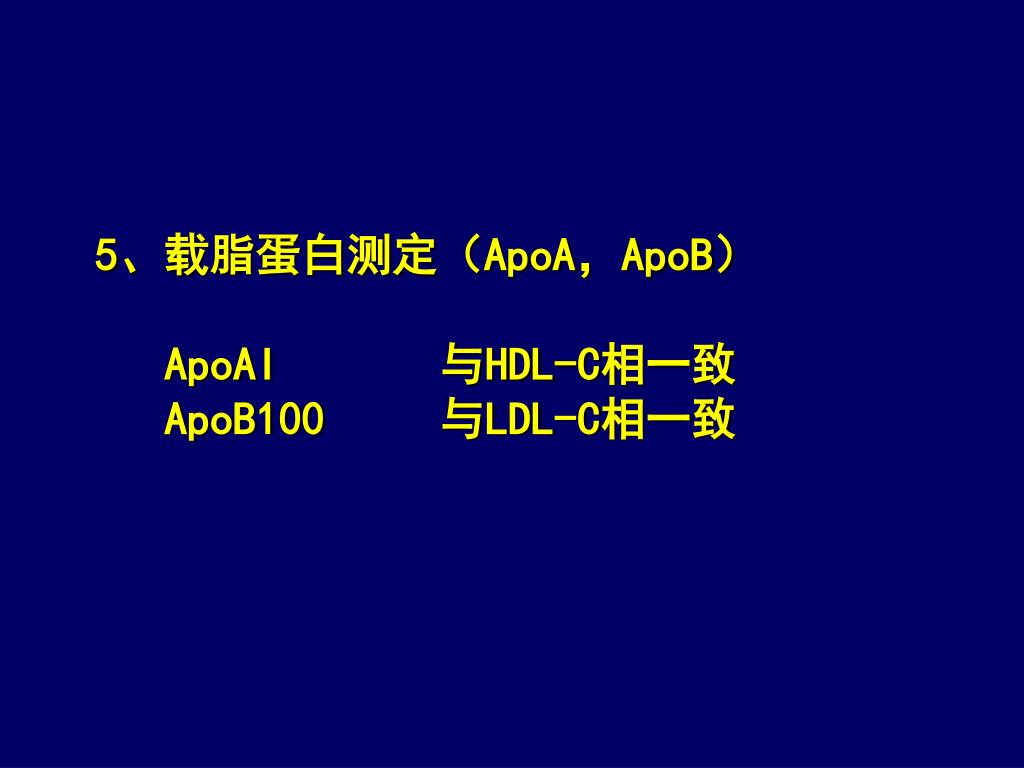 5、载脂蛋白测定（ApoA，ApoB）

ApoAI　　与HDL-C相一致
ApoB100　　与LDL-C相一致